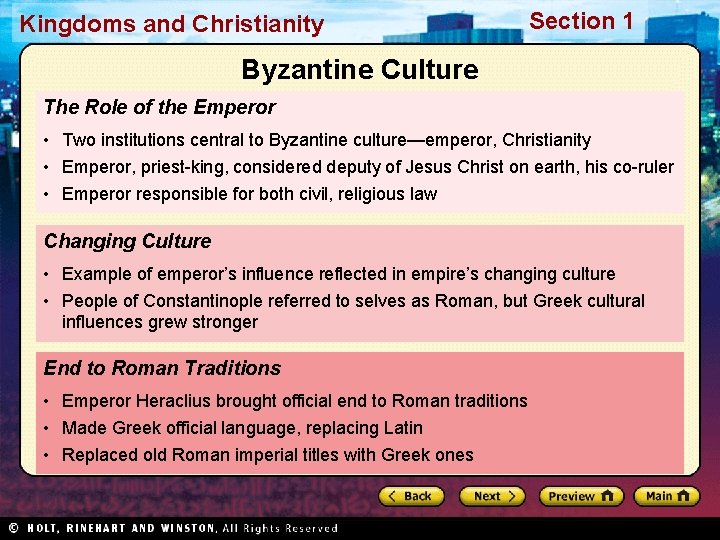 Kingdoms and Christianity

Section 1

Byzantine Culture

The Role of the Emperor

• Two institutions central to Byzantine culture—emperor, Christianity
• Emperor, priest-king, considered deputy of Jesus Christ on earth, his co-ruler
• Emperor responsible for both civil, religious law

Changing Culture

• Example of emperor's influence reflected in empire's changing culture
• People of Constantinople referred to selves as Roman, but Greek cultural influences grew stronger

End to Roman Traditions

• Emperor Heraclius brought official end to Roman traditions
• Made Greek official language, replacing Latin
• Replaced old Roman imperial titles with Greek ones

Back
Next
Preview
Main

© HOLT, RINEHART AND WINSTON, All Rights Reserved